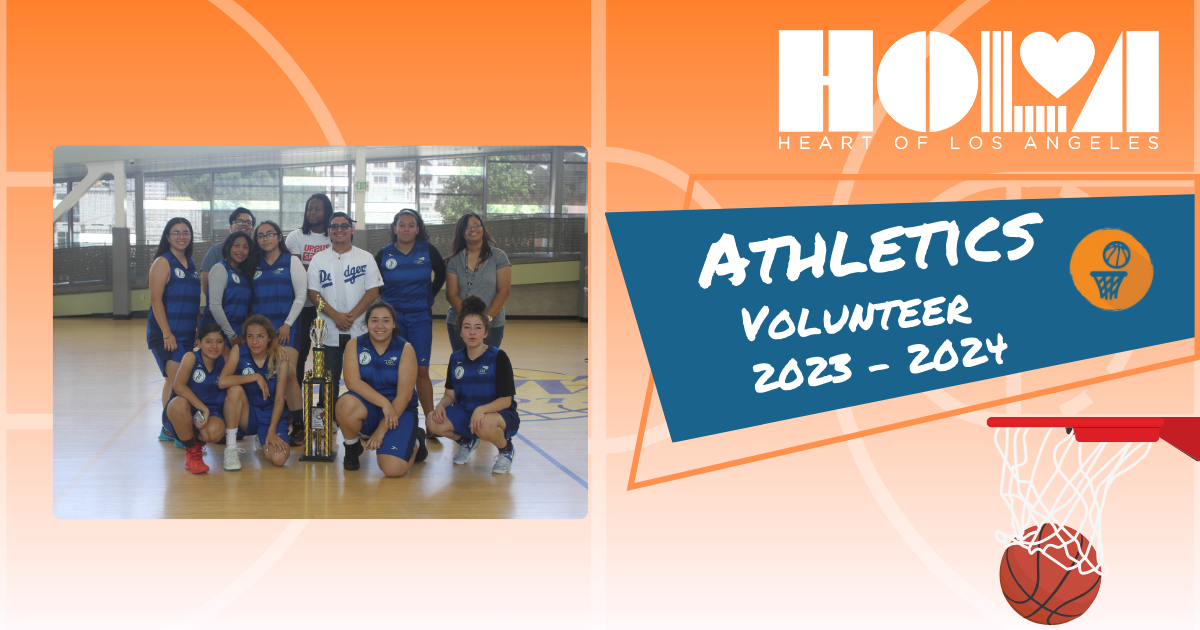 HOLA
HEART OF LOS ANGELES

ATHLETICS
VOLUNTEER
2023 - 2024

Dodgers